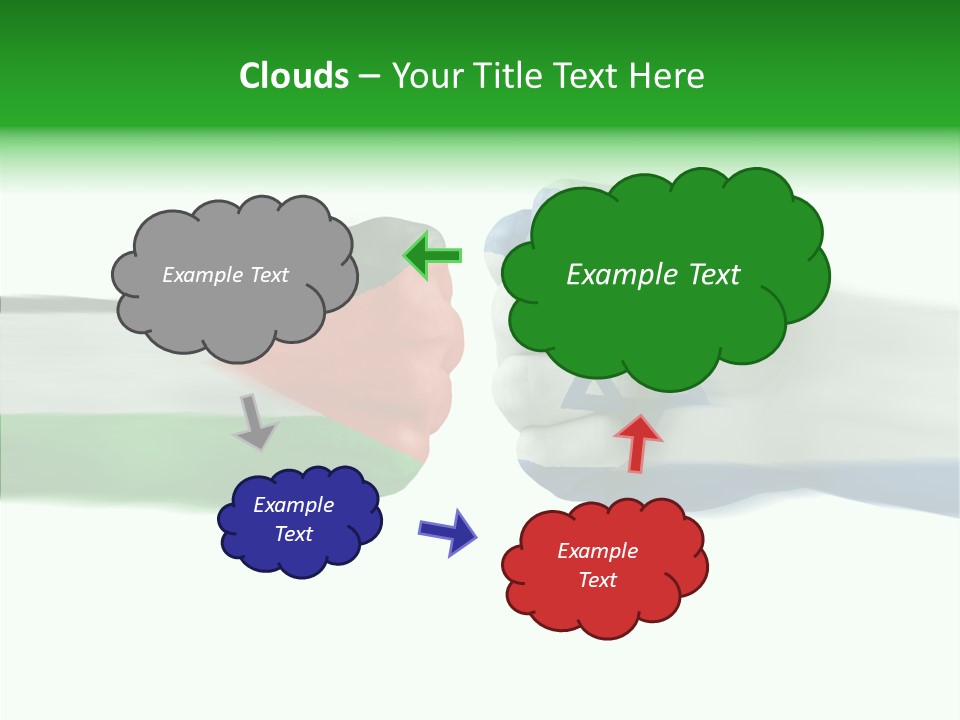 Clouds – Your Title Text Here

Example Text

Example Text

Example Text

Example Text